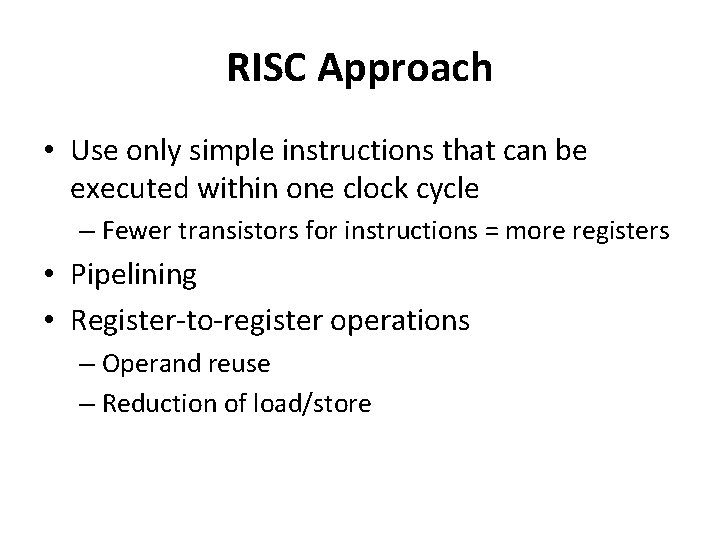 RISC Approach

• Use only simple instructions that can be executed within one clock cycle
– Fewer transistors for instructions = more registers
• Pipelining
• Register-to-register operations
– Operand reuse
– Reduction of load/store